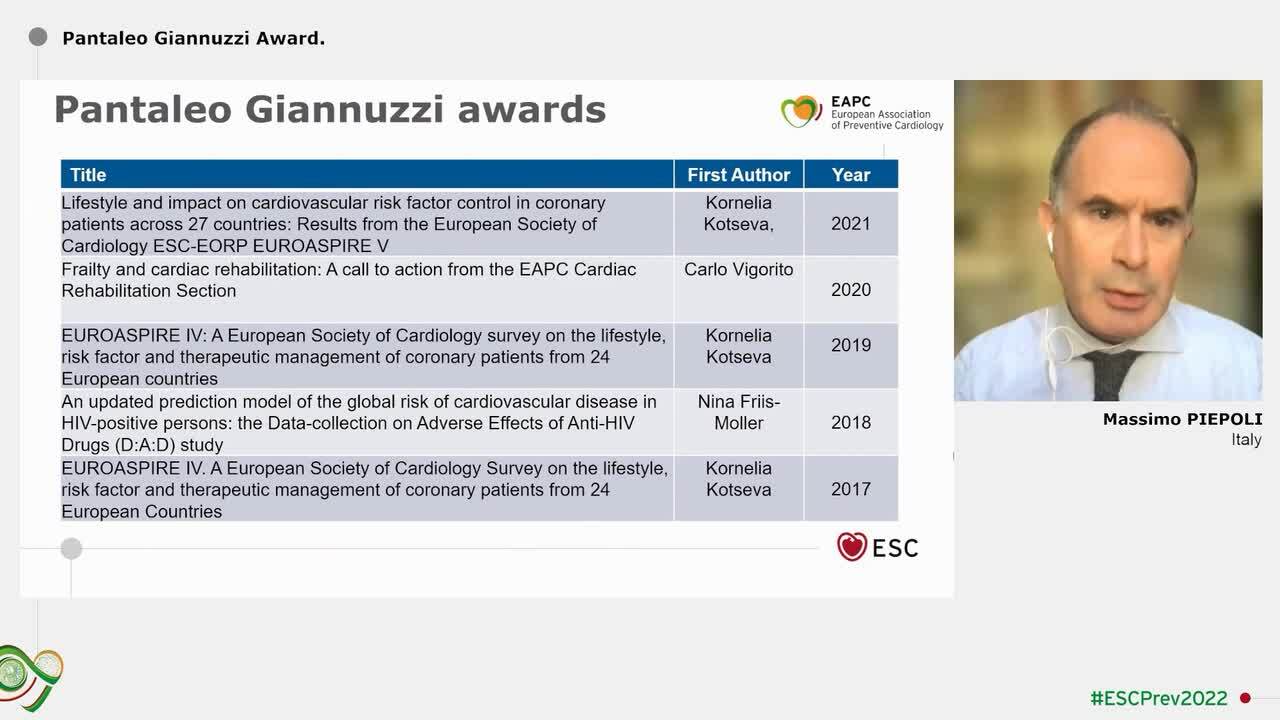 Pantaleo Giannuzzi Award.

Pantaleo Giannuzzi awards

EAPC
European Association of Preventive Cardiology

| Title | First Author | Year |
|---|---|---|
| Lifestyle and impact on cardiovascular risk factor control in coronary patients across 27 countries: Results from the European Society of Cardiology ESC-EORP EUROASPIRE V | Kornelia Kotseva, | 2021 |
| Frailty and cardiac rehabilitation: A call to action from the EAPC Cardiac Rehabilitation Section | Carlo Vigorito | 2020 |
| EUROASPIRE IV: A European Society of Cardiology survey on the lifestyle, risk factor and therapeutic management of coronary patients from 24 European countries | Kornelia Kotseva | 2019 |
| An updated prediction model of the global risk of cardiovascular disease in HIV-positive persons: the Data-collection on Adverse Effects of Anti-HIV Drugs (D:A:D) study | Nina Friis-Moller | 2018 |
| EUROASPIRE IV. A European Society of Cardiology Survey on the lifestyle, risk factor and therapeutic management of coronary patients from 24 European Countries | Kornelia Kotseva | 2017 |

ESC

Massimo PIEPOLI
Italy

#ESCPrev2022